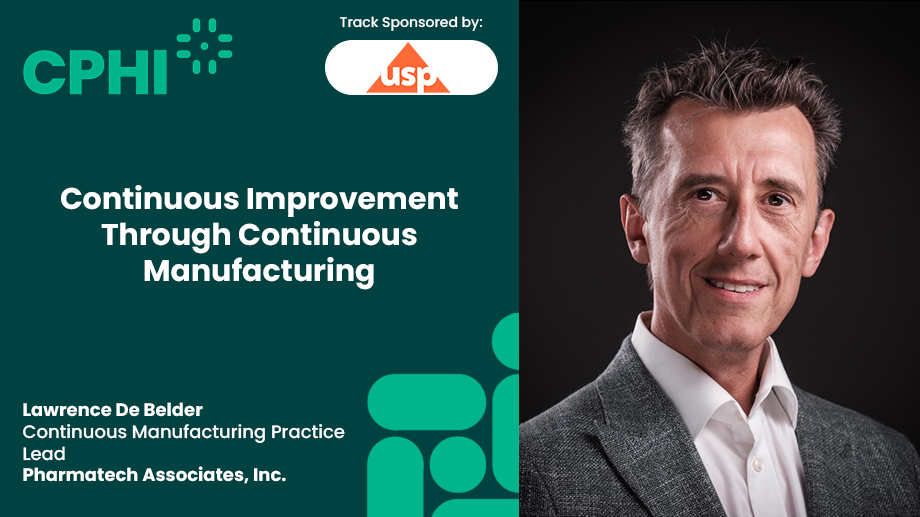 CPHI

Track Sponsored by:

usp

Continuous Improvement Through Continuous Manufacturing

Lawrence De Belder
Continuous Manufacturing Practice Lead
Pharmatech Associates, Inc.